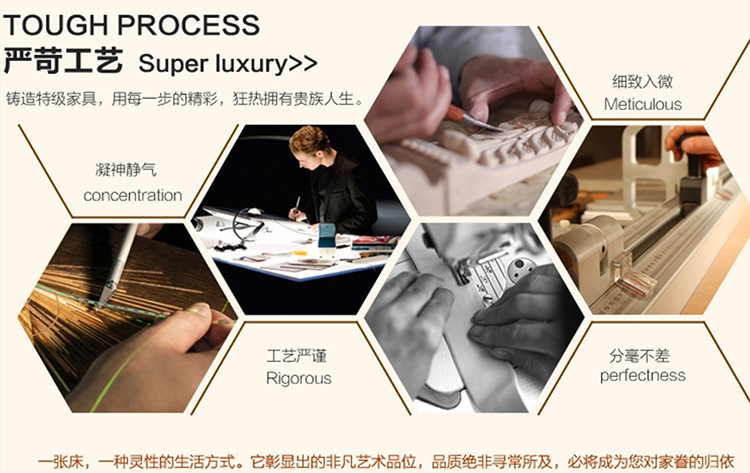 TOUGH PROCESS
严苛工艺 Super luxury>>
铸造特级家具，用每一步的精彩，狂热拥有贵族人生。

细致入微
Meticulous

凝神静气
concentration

工艺严谨
Rigorous

分毫不差
perfectness

一张床，一种灵性的生活方式。它彰显出的非凡艺术品位，品质绝非寻常所及，必将成为您对家眷的归依